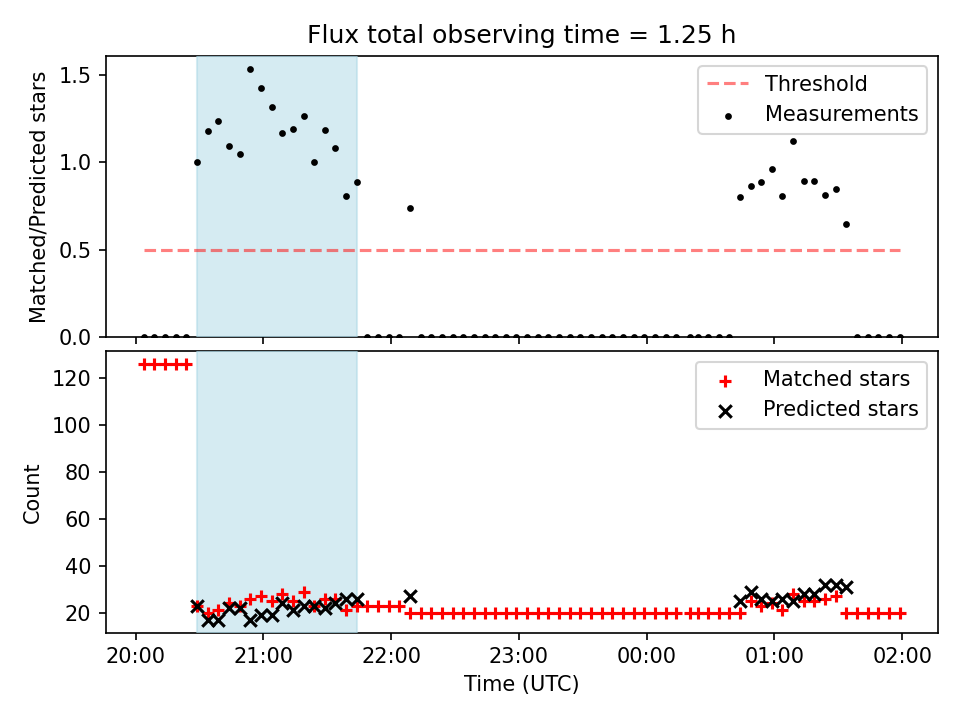 Flux total observing time = 1.25 h

Matched/Predicted stars

1.5
1.0
0.5
0.0

Threshold
Measurements

Count

120
100
80
60
40
20

Matched stars
Predicted stars

20:00 21:00 22:00 23:00 00:00 01:00 02:00

Time (UTC)